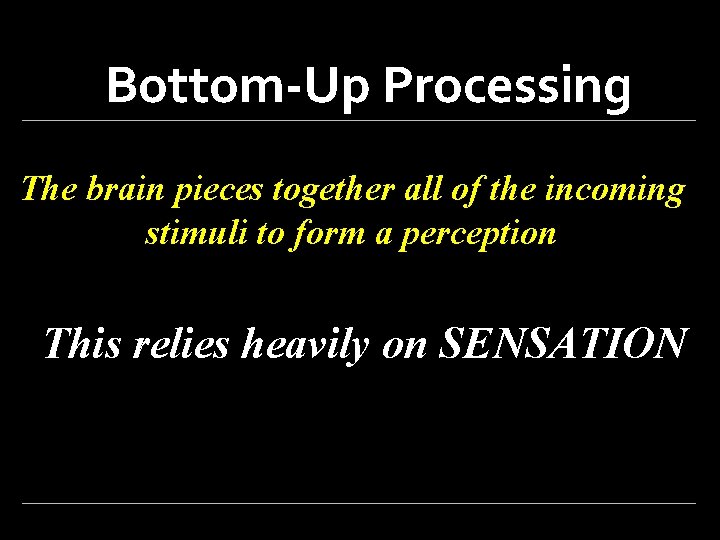 Bottom-Up Processing

The brain pieces together all of the incoming stimuli to form a perception

This relies heavily on SENSATION